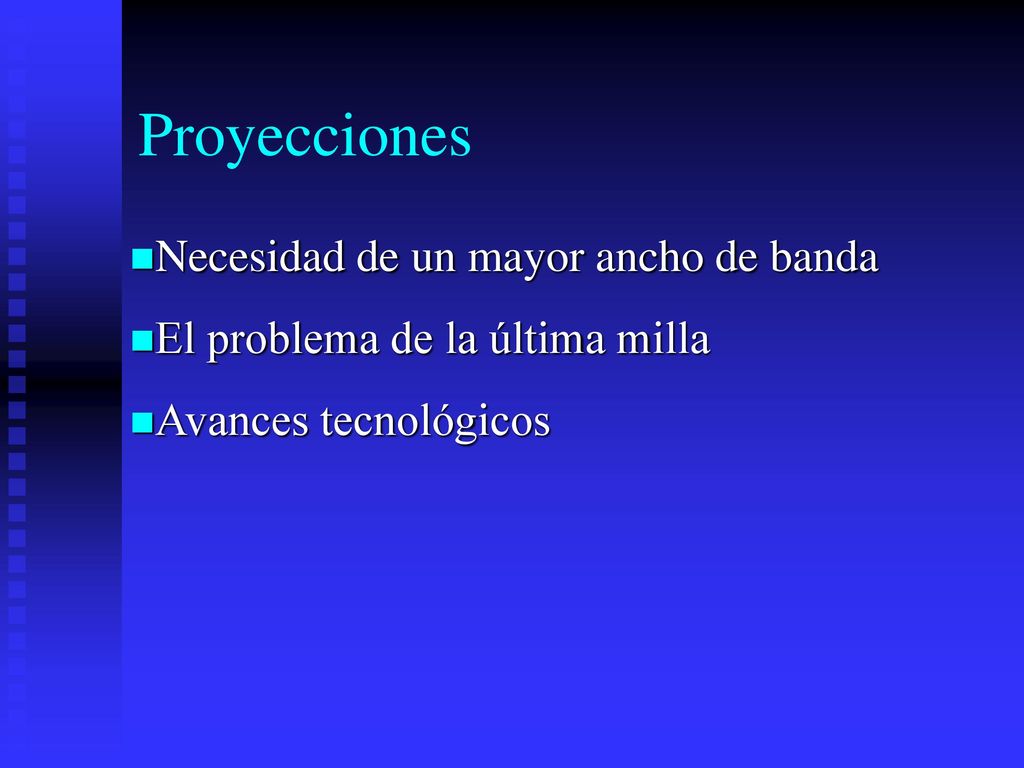 Proyecciones

Necesidad de un mayor ancho de banda

El problema de la última milla

Avances tecnológicos